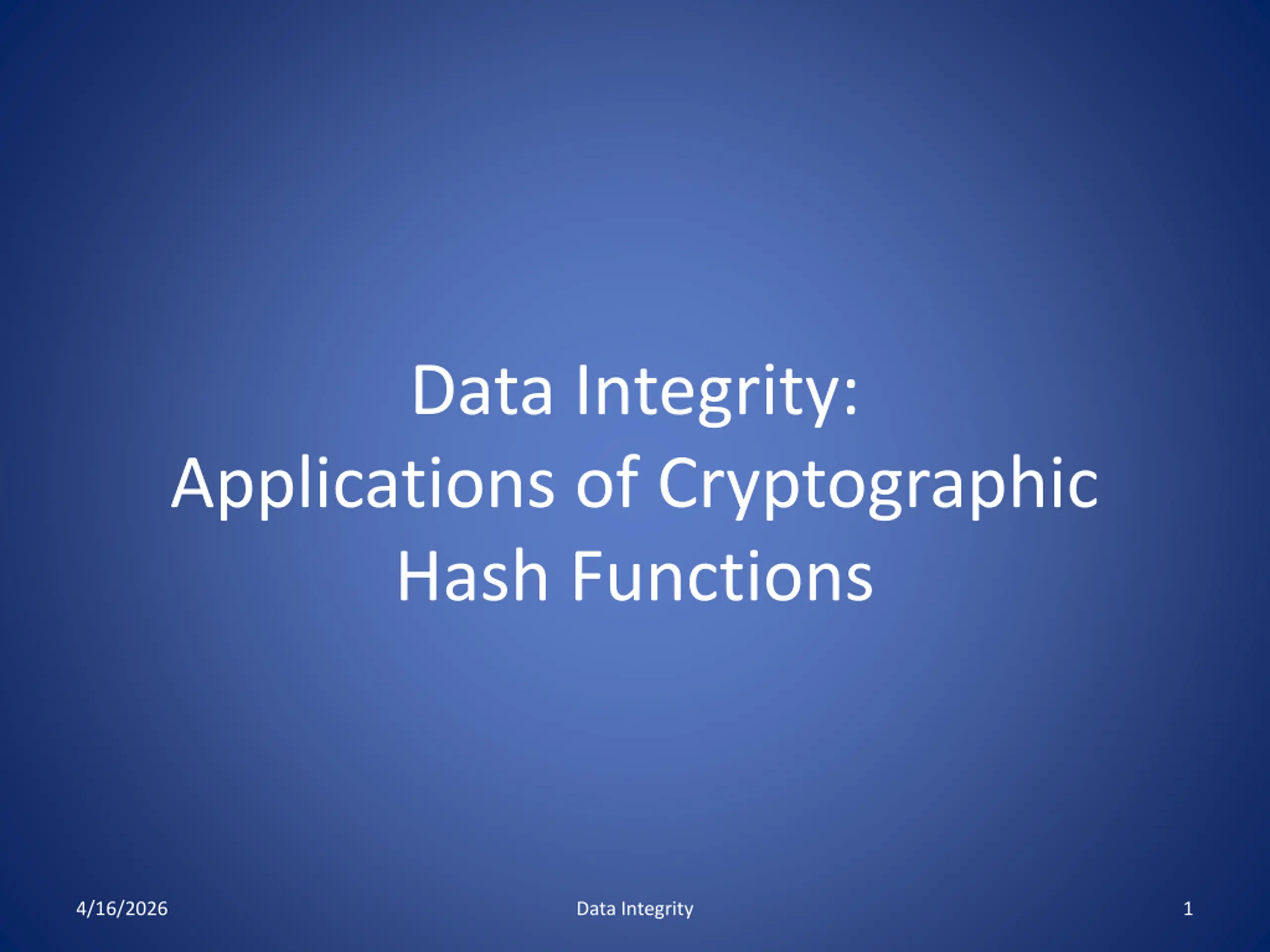 Data Integrity:
Applications of Cryptographic
Hash Functions

4/16/2026

Data Integrity

1